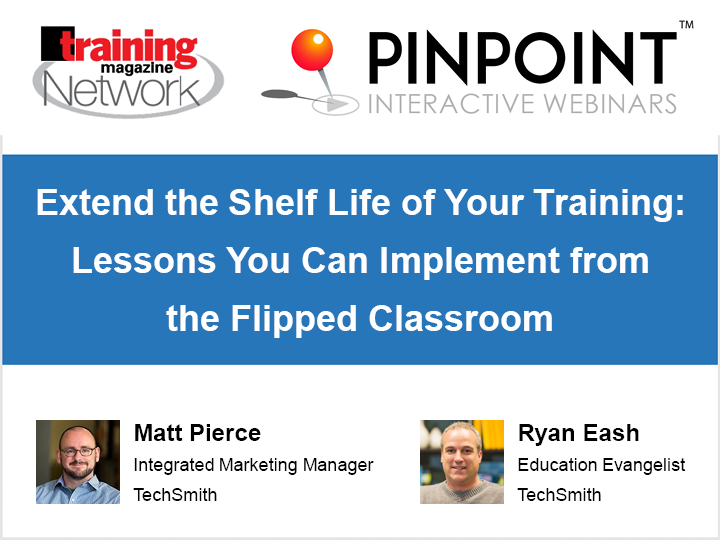 training magazine Network

PINPOINT™
INTERACTIVE WEBINARS

Extend the Shelf Life of Your Training: Lessons You Can Implement from the Flipped Classroom

Matt Pierce
Integrated Marketing Manager
TechSmith

Ryan Eash
Education Evangelist
TechSmith